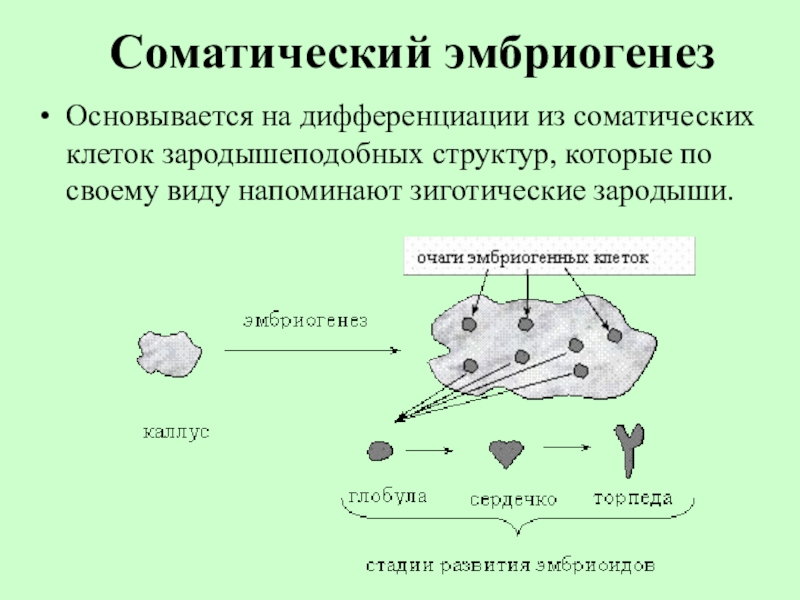 Соматический эмбриогенез

• Основывается на дифференциации из соматических клеток зародышеподобных структур, которые по своему виду напоминают зиготические зародыши.

очаги эмбриогенных клеток

эмбриогенез

каллус

глобула

сердечко

торпеда

стадии развития эмбриоидов